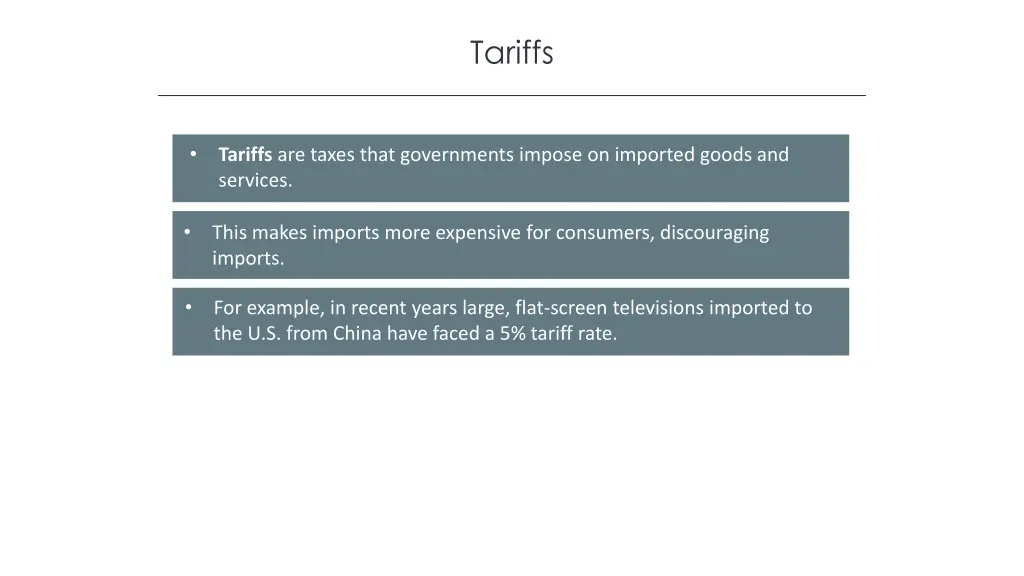 Tariffs

• Tariffs are taxes that governments impose on imported goods and services.

• This makes imports more expensive for consumers, discouraging imports.

• For example, in recent years large, flat-screen televisions imported to the U.S. from China have faced a 5% tariff rate.